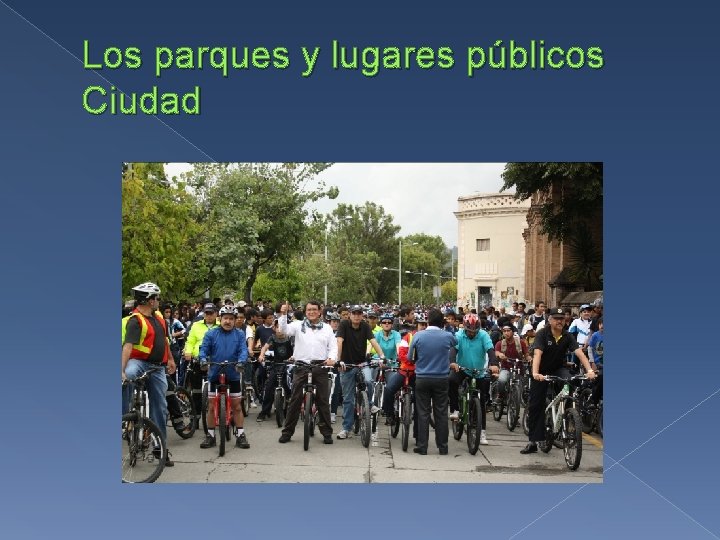 Los parques y lugares públicos
Ciudad